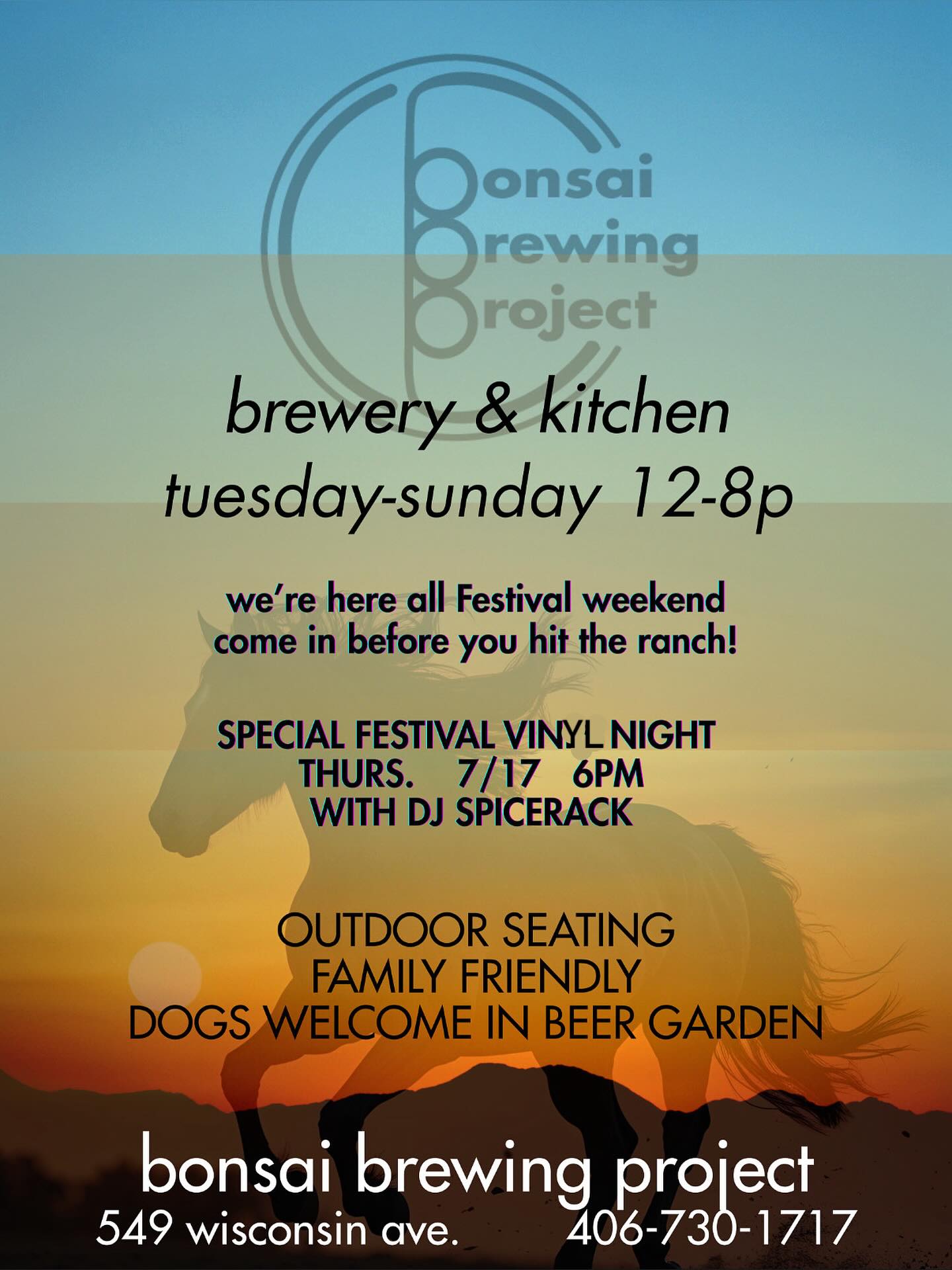 bonsai
brewing
project

brewery & kitchen
tuesday-sunday 12-8p

we're here all Festival weekend
come in before you hit the ranch!

SPECIAL FESTIVAL VINYL NIGHT
THURS. 7/17 6PM
WITH DJ SPICERACK

OUTDOOR SEATING
FAMILY FRIENDLY
DOGS WELCOME IN BEER GARDEN

bonsai brewing project
549 wisconsin ave. 406-730-1717